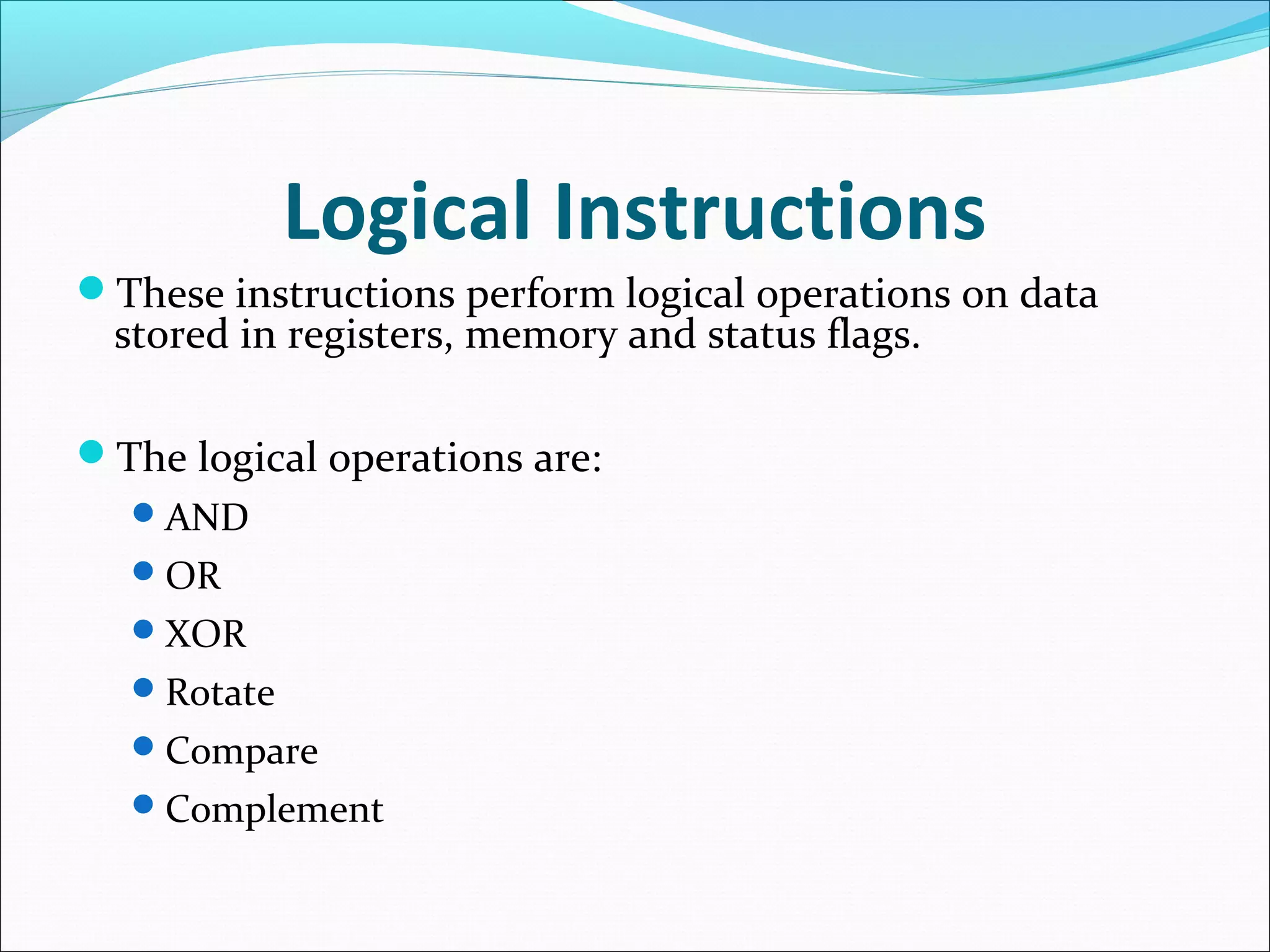 Logical Instructions

These instructions perform logical operations on data stored in registers, memory and status flags.

The logical operations are:

AND

OR

XOR

Rotate

Compare

Complement